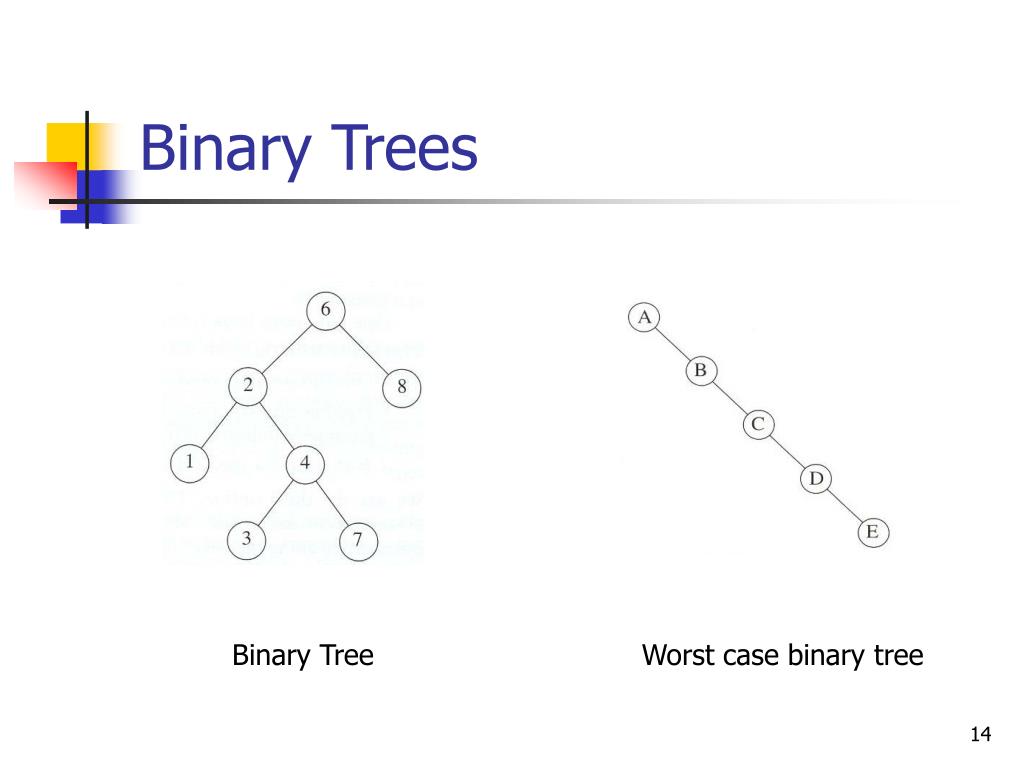 Binary Trees

6

2

8

1

4

3

7

A

B

C

D

E

Binary Tree

Worst case binary tree

14